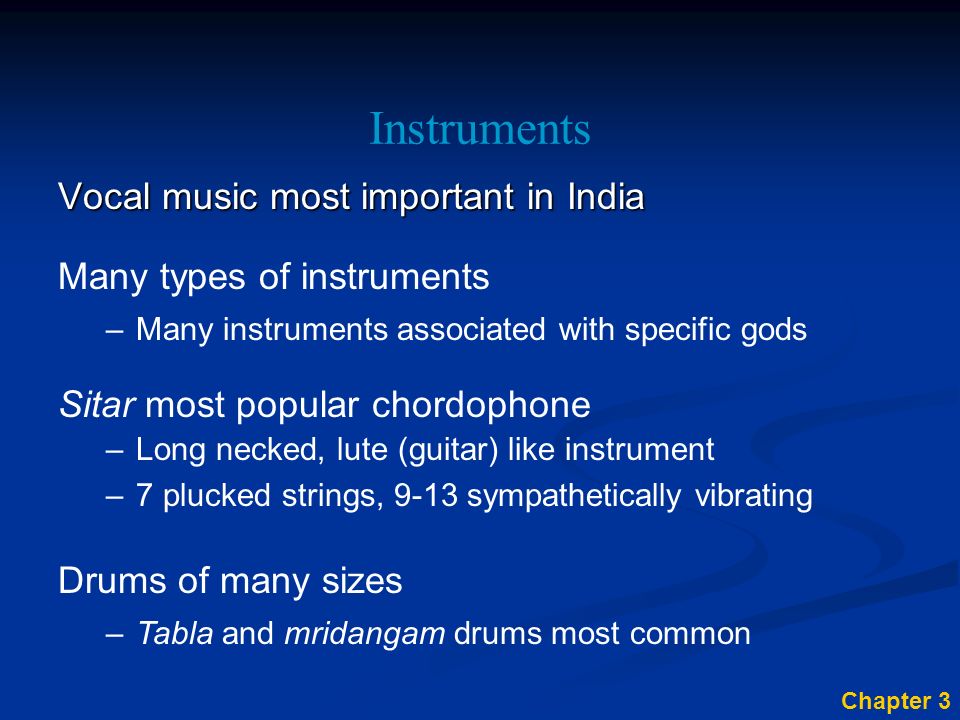 Instruments

Vocal music most important in India

Many types of instruments

– Many instruments associated with specific gods

Sitar most popular chordophone

– Long necked, lute (guitar) like instrument

– 7 plucked strings, 9-13 sympathetically vibrating

Drums of many sizes

– Tabla and mridangam drums most common

Chapter 3